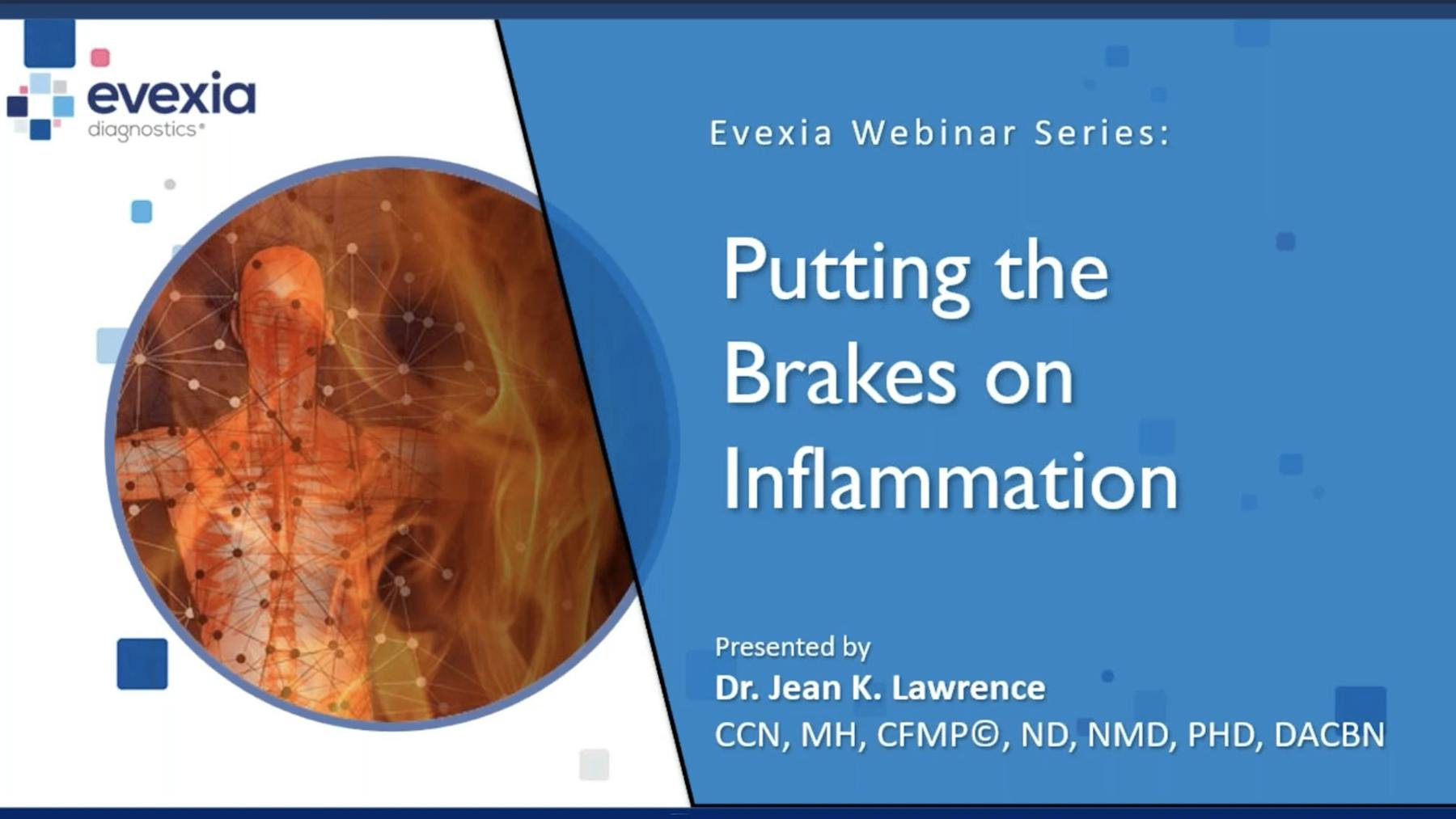 evexia diagnostics®

Evexia Webinar Series:

Putting the Brakes on Inflammation

Presented by
Dr. Jean K. Lawrence
CCN, MH, CFMP©, ND, NMD, PHD, DACBN